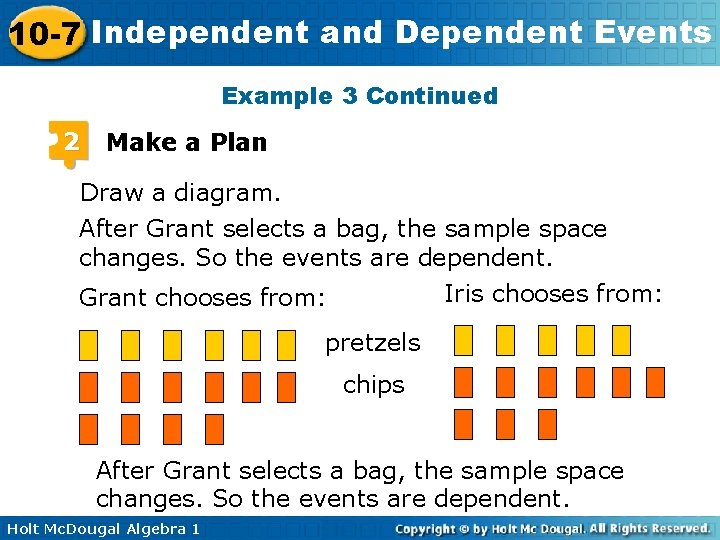 10-7 Independent and Dependent Events

Example 3 Continued

2 Make a Plan

Draw a diagram.

After Grant selects a bag, the sample space changes. So the events are dependent.

Grant chooses from:

Iris chooses from:

pretzels

chips

After Grant selects a bag, the sample space changes. So the events are dependent.

Holt McDougal Algebra 1

Copyright © by Holt Mc Dougal. All Rights Reserved.